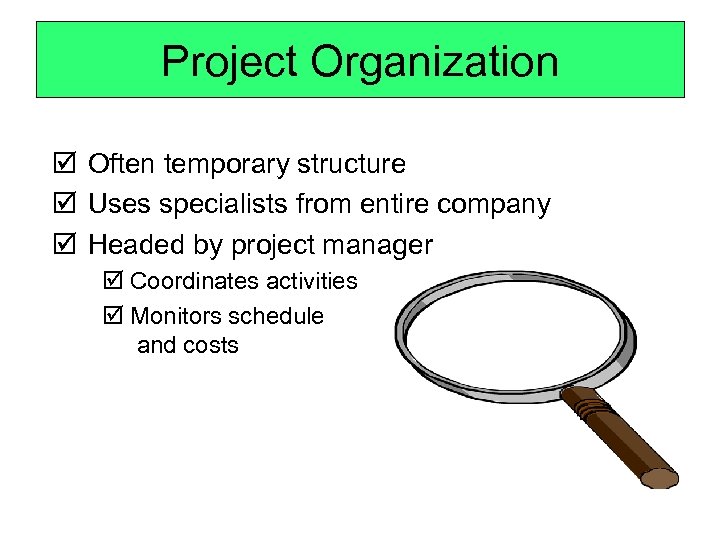 Project Organization

☑ Often temporary structure
☑ Uses specialists from entire company
☑ Headed by project manager
☑ Coordinates activities
☑ Monitors schedule and costs